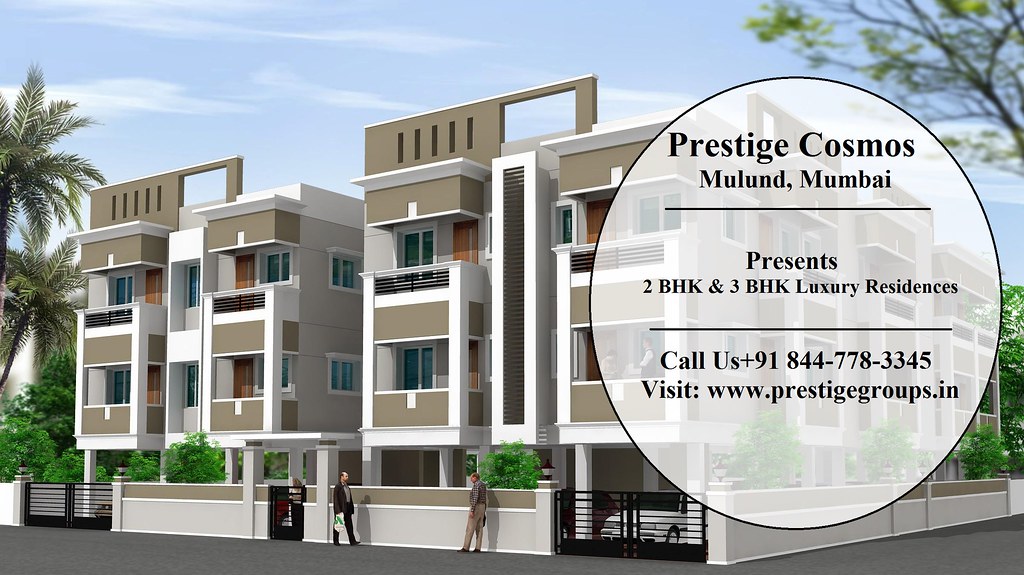 Prestige Cosmos
Mulund, Mumbai

Presents
2 BHK & 3 BHK Luxury Residences

Call Us+91 844-778-3345
Visit: www.prestigegroups.in